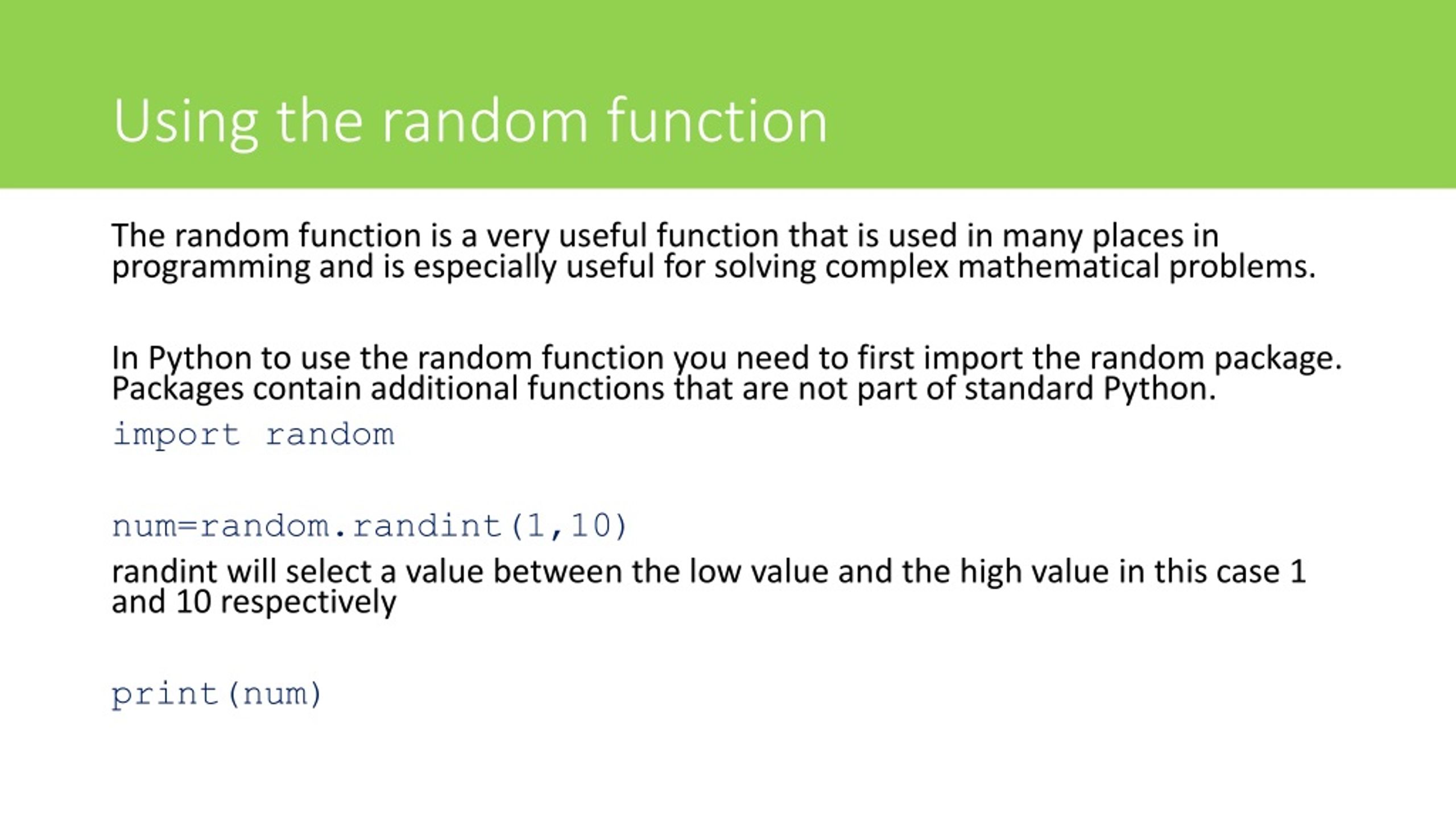 Using the random function

The random function is a very useful function that is used in many places in programming and is especially useful for solving complex mathematical problems.

In Python to use the random function you need to first import the random package. Packages contain additional functions that are not part of standard Python.

import random

num=random.randint(1,10)

randint will select a value between the low value and the high value in this case 1 and 10 respectively

print(num)